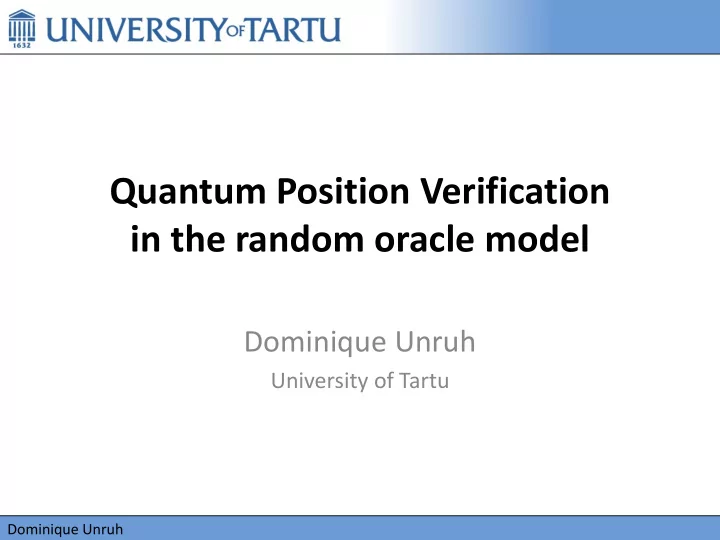 1632 UNIVERSITY OF TARTU

Quantum Position Verification in the random oracle model

Dominique Unruh
University of Tartu

Dominique Unruh